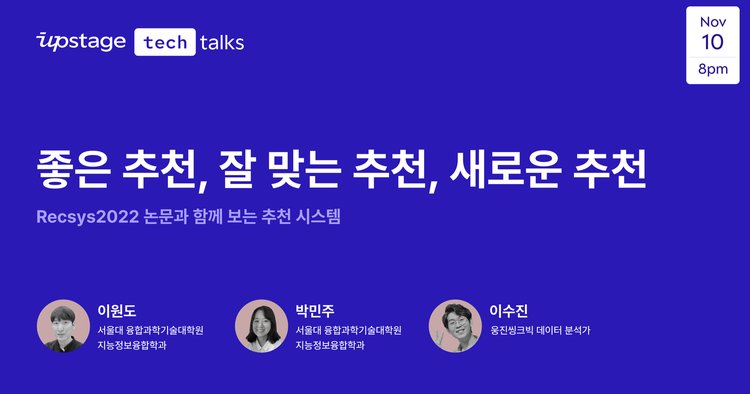 upstage tech talks

Nov
10
8pm

좋은 추천, 잘 맞는 추천, 새로운 추천

Recsys2022 논문과 함께 보는 추천 시스템

이원도
서울대 융합과학기술대학원
지능정보융합학과

박민주
서울대 융합과학기술대학원
지능정보융합학과

이수진
웅진씽크빅 데이터 분석가